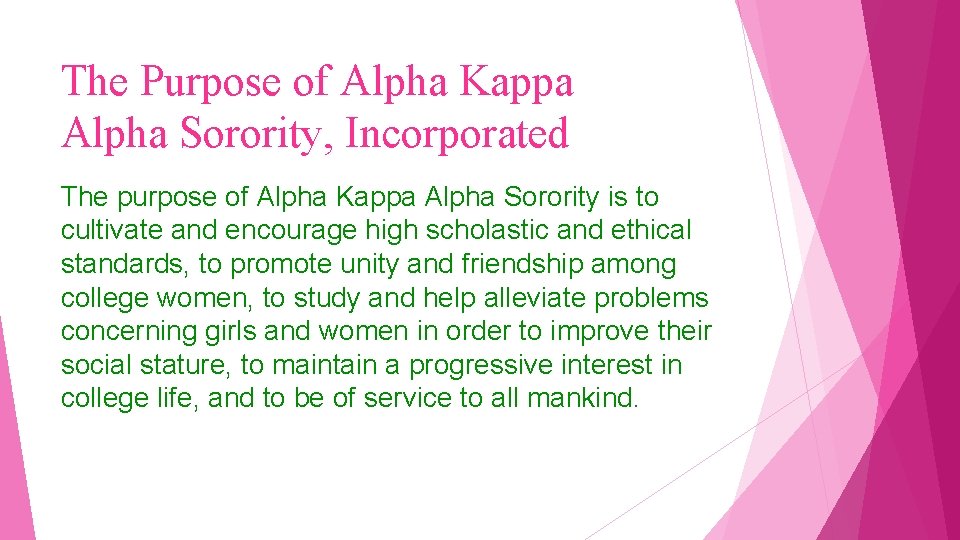 The Purpose of Alpha Kappa Alpha Sorority, Incorporated

The purpose of Alpha Kappa Alpha Sorority is to cultivate and encourage high scholastic and ethical standards, to promote unity and friendship among college women, to study and help alleviate problems concerning girls and women in order to improve their social stature, to maintain a progressive interest in college life, and to be of service to all mankind.